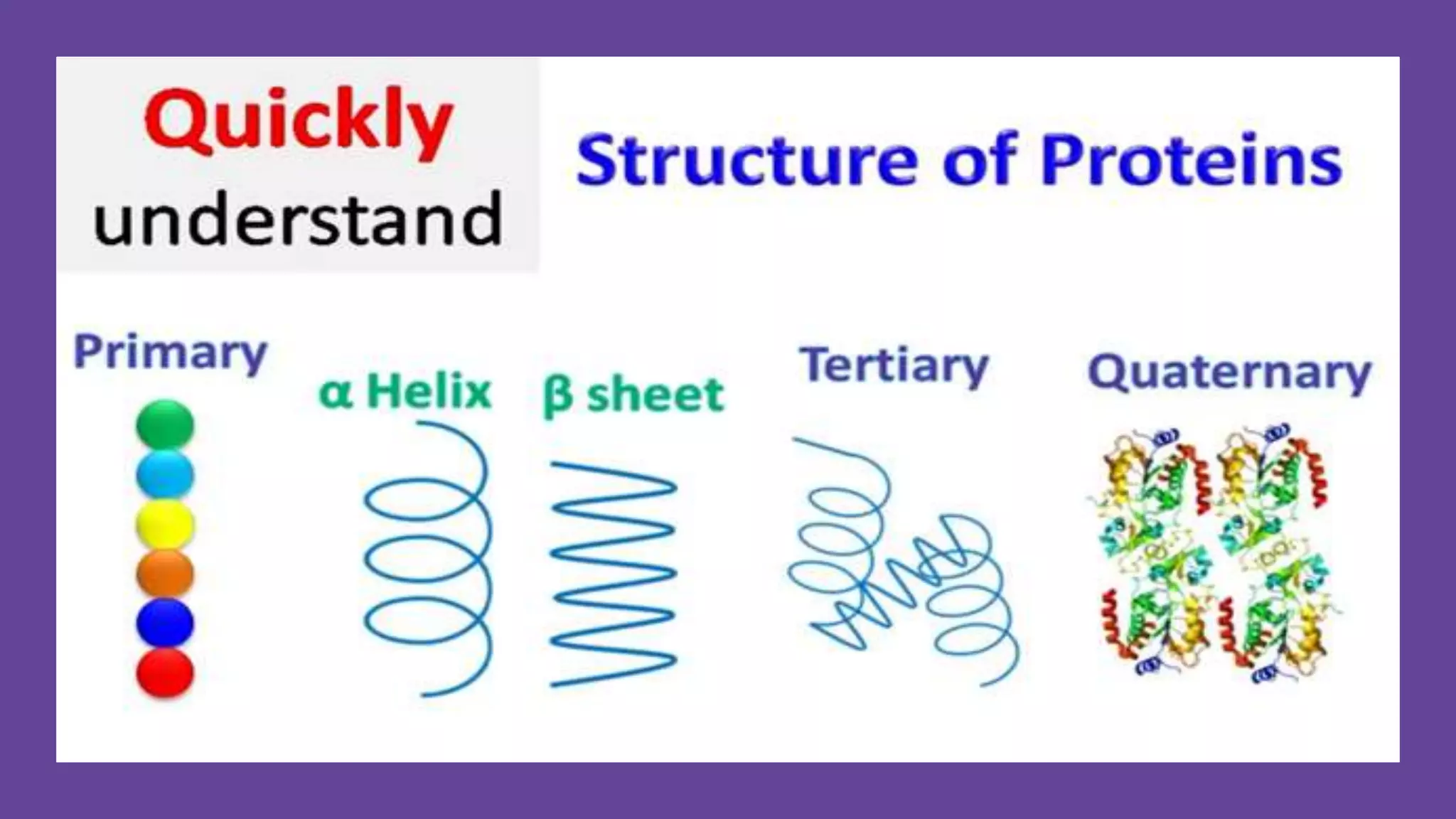 Quickly understand

Structure of Proteins

Primary

α Helix

β sheet

Tertiary

Quaternary